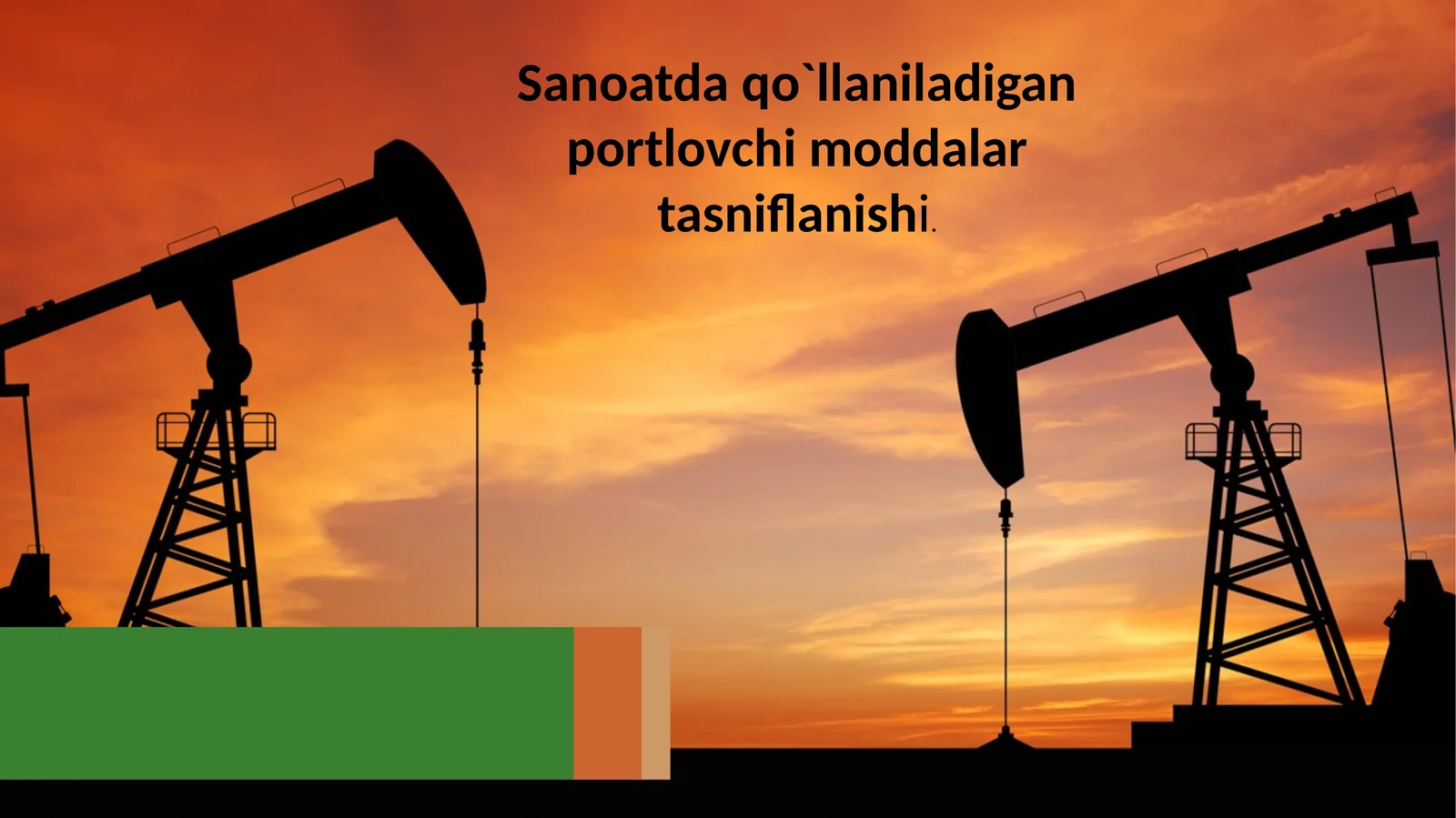 Sanoatda qo`llaniladigan portlovchi moddalar tasniflanishi.